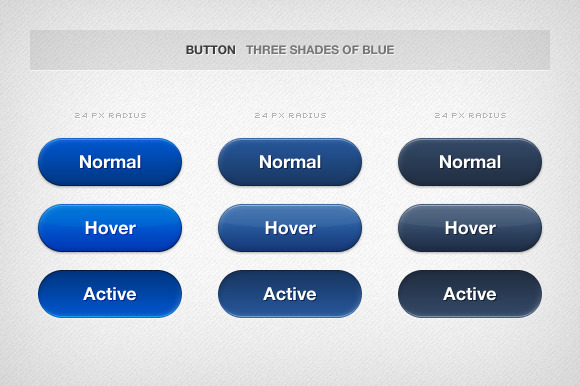 BUTTON THREE SHADES OF BLUE

24 PX RADIUS

Normal

Hover

Active

24 PX RADIUS

Normal

Hover

Active

24 PX RADIUS

Normal

Hover

Active